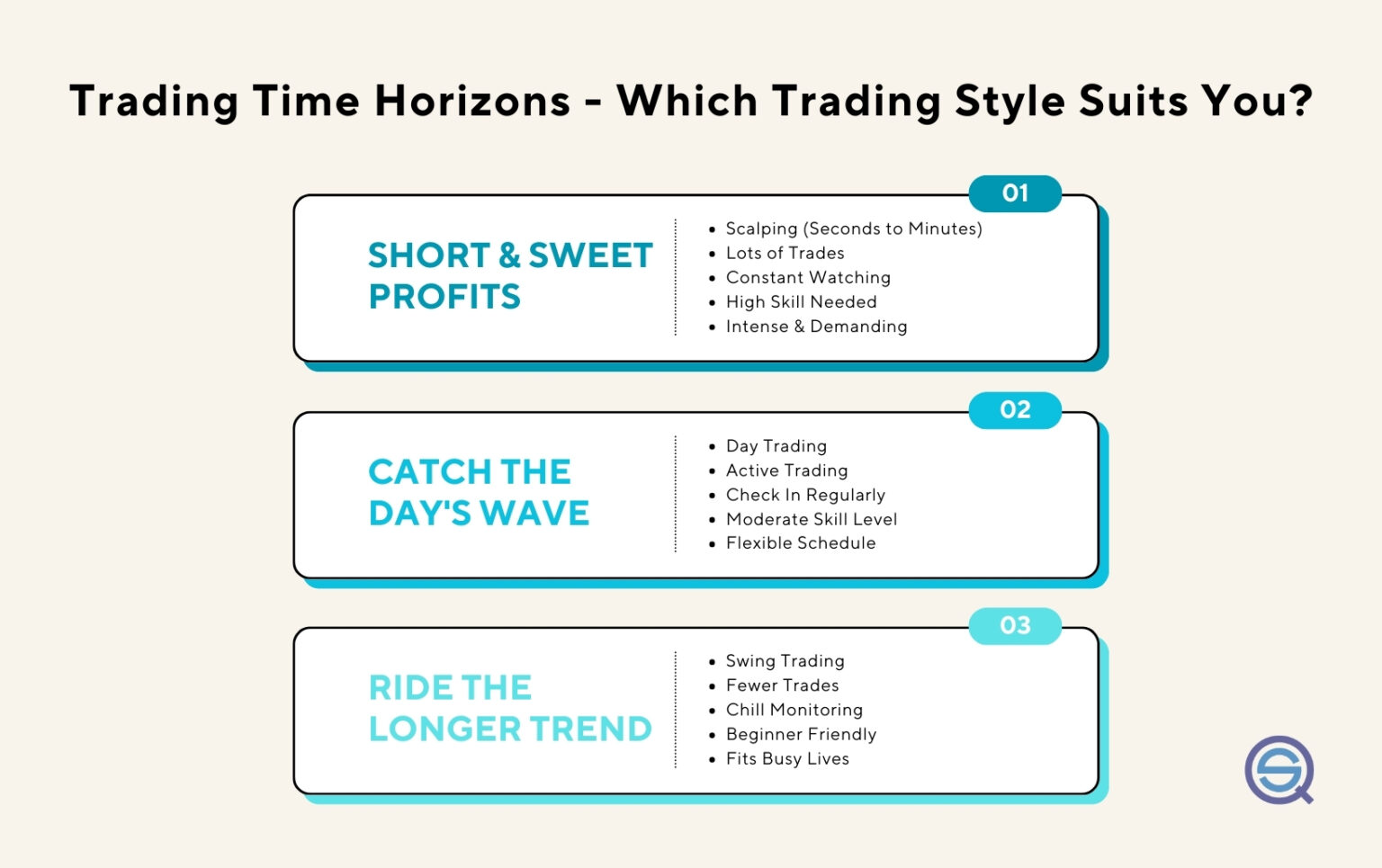 Trading Time Horizons - Which Trading Style Suits You?

01

SHORT & SWEET PROFITS

- Scalping (Seconds to Minutes)
- Lots of Trades
- Constant Watching
- High Skill Needed
- Intense & Demanding

02

CATCH THE DAY'S WAVE

- Day Trading
- Active Trading
- Check In Regularly
- Moderate Skill Level
- Flexible Schedule

03

RIDE THE LONGER TREND

- Swing Trading
- Fewer Trades
- Chill Monitoring
- Beginner Friendly
- Fits Busy Lives